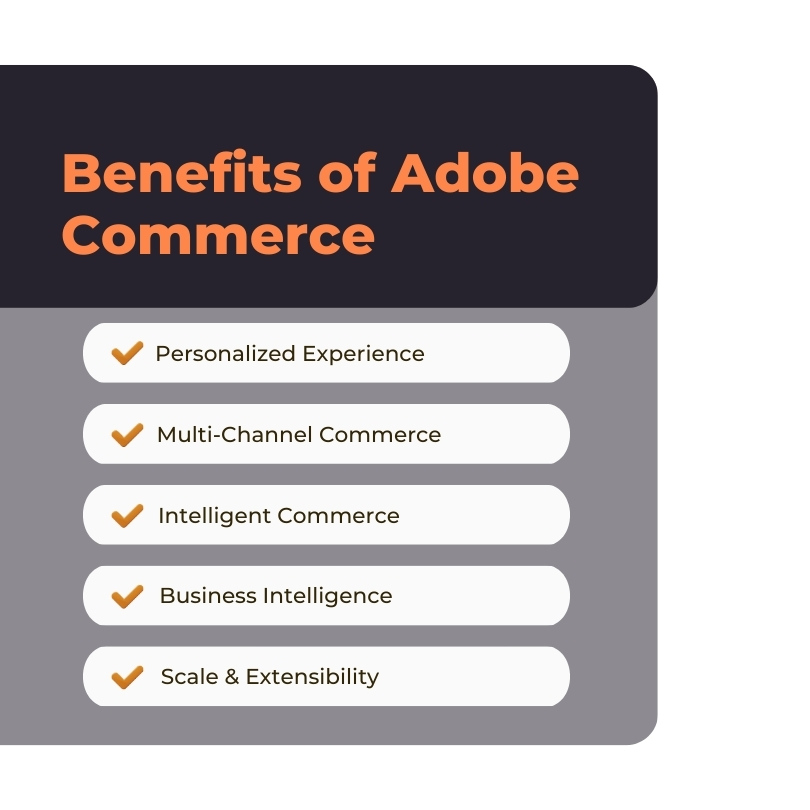 Benefits of Adobe Commerce

Personalized Experience

Multi-Channel Commerce

Intelligent Commerce

Business Intelligence

Scale & Extensibility